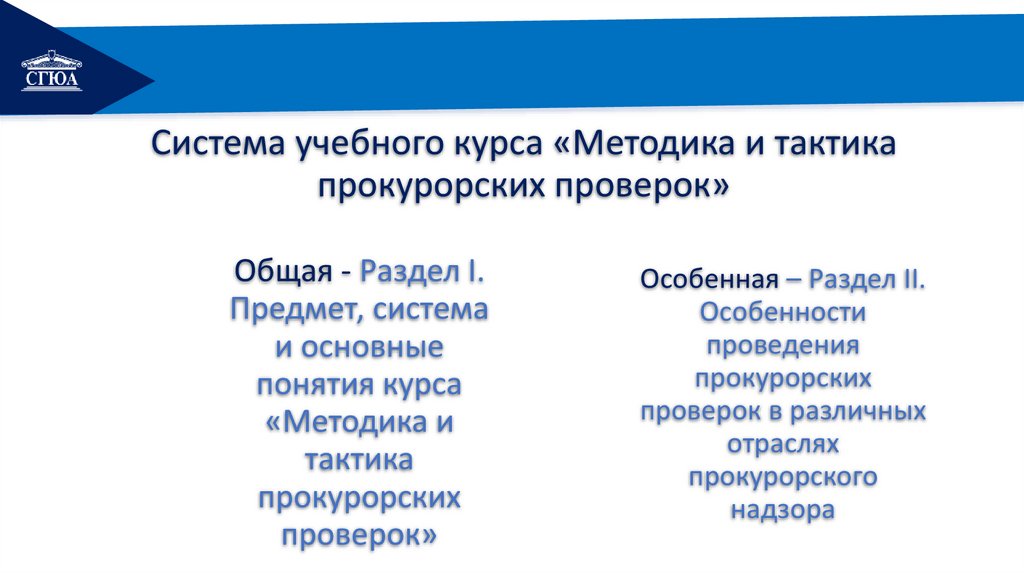 СГЮА

Система учебного курса «Методика и тактика прокурорских проверок»

Общая - Раздел I. Предмет, система и основные понятия курса «Методика и тактика прокурорских проверок»

Особенная – Раздел II. Особенности проведения прокурорских проверок в различных отраслях прокурорского надзора